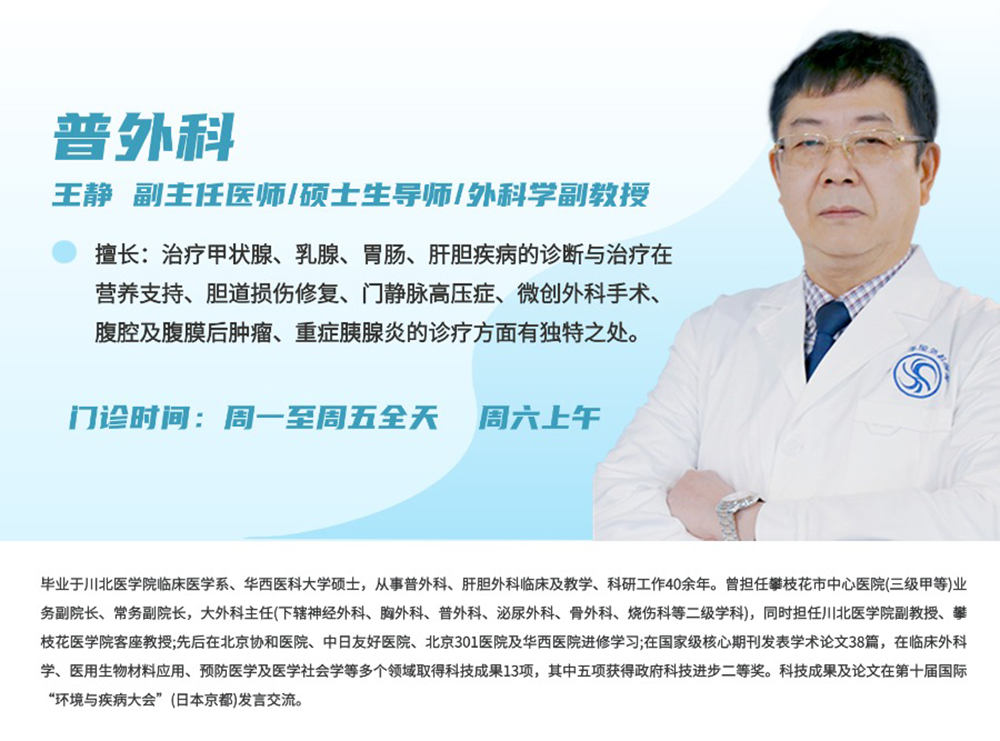 普外科

王静 副主任医师/硕士生导师/外科学副教授

擅长：治疗甲状腺、乳腺、胃肠、肝胆疾病的诊断与治疗在营养支持、胆道损伤修复、门静脉高压症、微创外科手术、腹腔及腹膜后肿瘤、重症胰腺炎的诊疗方面有独特之处。

门诊时间：周一至周五全天 周六上午

毕业于川北医学院临床医学系、华西医科大学硕士，从事普外科、肝胆外科临床及教学、科研工作40余年。曾担任攀枝花市中心医院(三级甲等)业务副院长、常务副院长，大外科主任(下辖神经外科、胸外科、普外科、泌尿外科、骨外科、烧伤科等二级学科)，同时担任川北医学院副教授、攀枝花医学院客座教授;先后在北京协和医院、中日友好医院、北京301医院及华西医院进修学习;在国家级核心期刊发表学术论文38篇，在临床外科学、医用生物材料应用、预防医学及医学社会学等多个领域取得科技成果13项，其中五项获得政府科技进步二等奖。科技成果及论文在第十届国际“环境与疾病大会”(日本京都)发言交流。